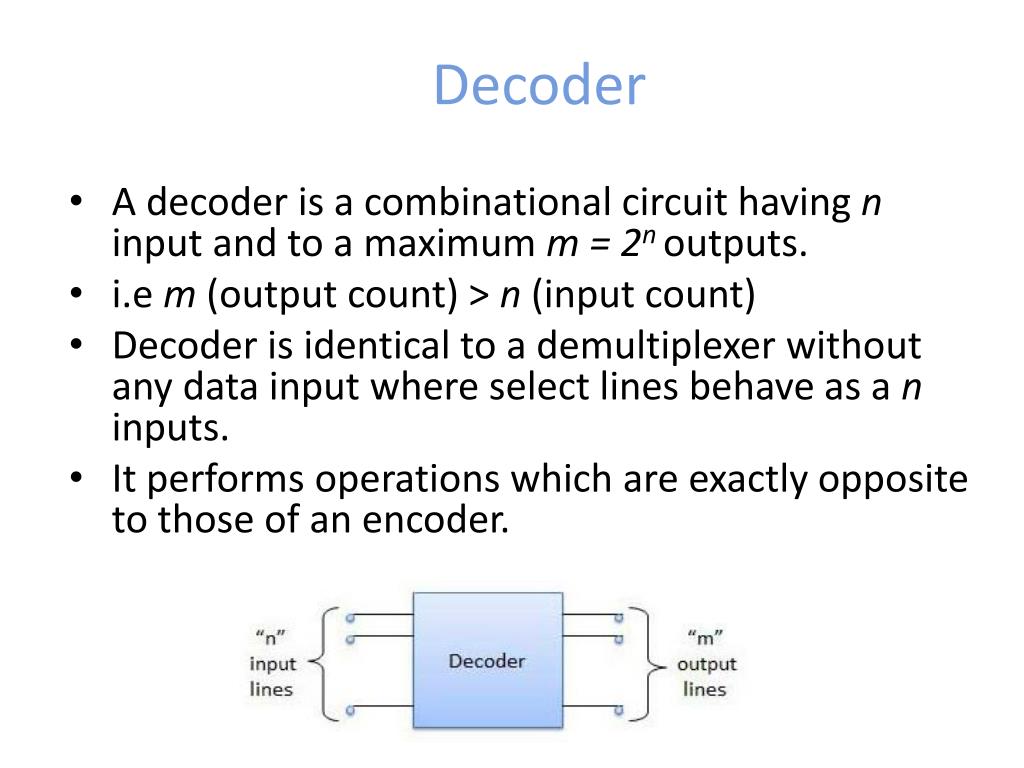 Decoder

• A decoder is a combinational circuit having $n$ input and to a maximum $m = 2^n$ outputs.
• i.e $m$ (output count) > $n$ (input count)
• Decoder is identical to a demultiplexer without any data input where select lines behave as a $n$ inputs.
• It performs operations which are exactly opposite to those of an encoder.

"n" input lines

Decoder

"m" output lines